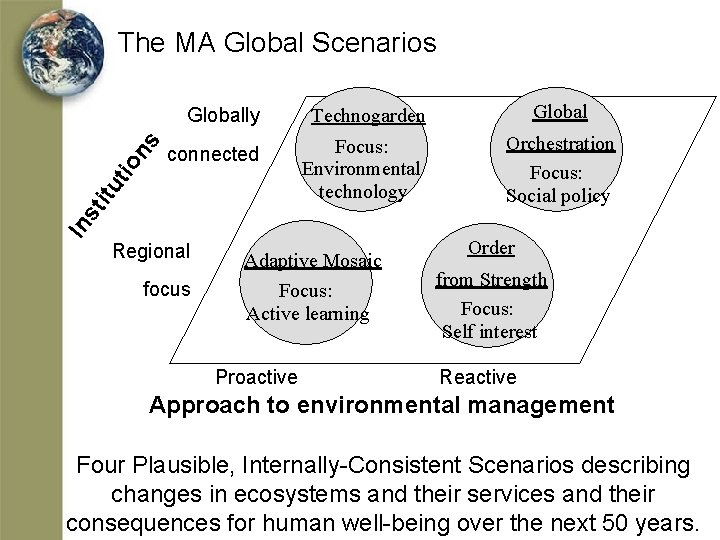 The MA Global Scenarios

Institutions

Globally connected

Regional focus

Technogarden
Focus: Environmental technology

Global Orchestration
Focus: Social policy

Adaptive Mosaic
Focus: Active learning

Order from Strength
Focus: Self interest

Proactive

Reactive

Approach to environmental management

Four Plausible, Internally-Consistent Scenarios describing changes in ecosystems and their services and their consequences for human well-being over the next 50 years.